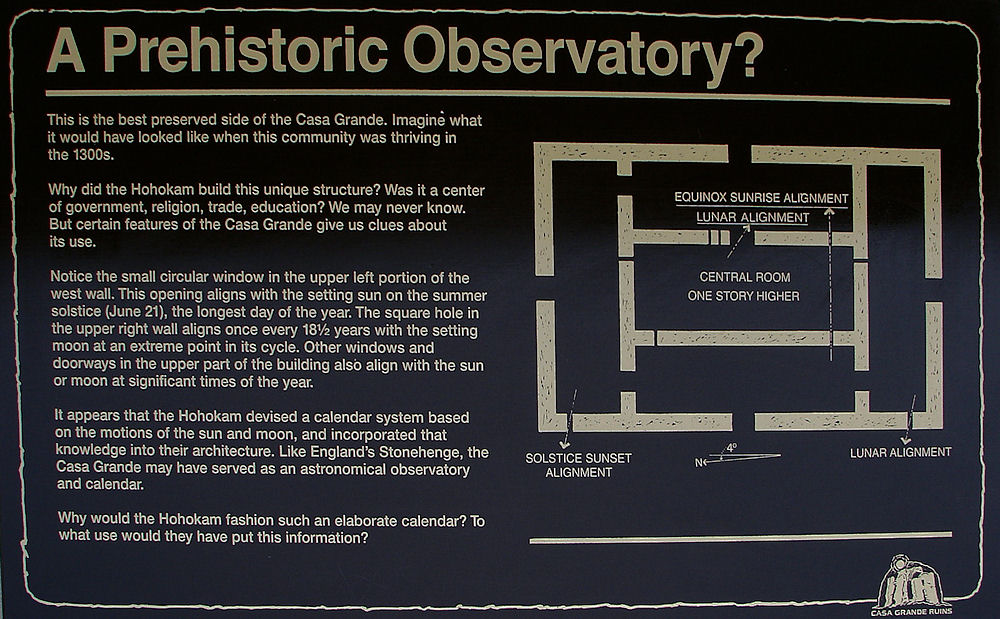 A Prehistoric Observatory?

This is the best preserved side of the Casa Grande. Imagine what it would have looked like when this community was thriving in the 1300s.

Why did the Hohokam build this unique structure? Was it a center of government, religion, trade, education? We may never know. But certain features of the Casa Grande give us clues about its use.

Notice the small circular window in the upper left portion of the west wall. This opening aligns with the setting sun on the summer solstice (June 21), the longest day of the year. The square hole in the upper right wall aligns once every 18½ years with the setting moon at an extreme point in its cycle. Other windows and doorways in the upper part of the building also align with the sun or moon at significant times of the year.

It appears that the Hohokam devised a calendar system based on the motions of the sun and moon, and incorporated that knowledge into their architecture. Like England's Stonehenge, the Casa Grande may have served as an astronomical observatory and calendar.

Why would the Hohokam fashion such an elaborate calendar? To what use would they have put this information?

EQUINOX SUNRISE ALIGNMENT

LUNAR ALIGNMENT

CENTRAL ROOM
ONE STORY HIGHER

SOLSTICE SUNSET ALIGNMENT

N

4°

LUNAR ALIGNMENT

CASA GRANDE RUINS